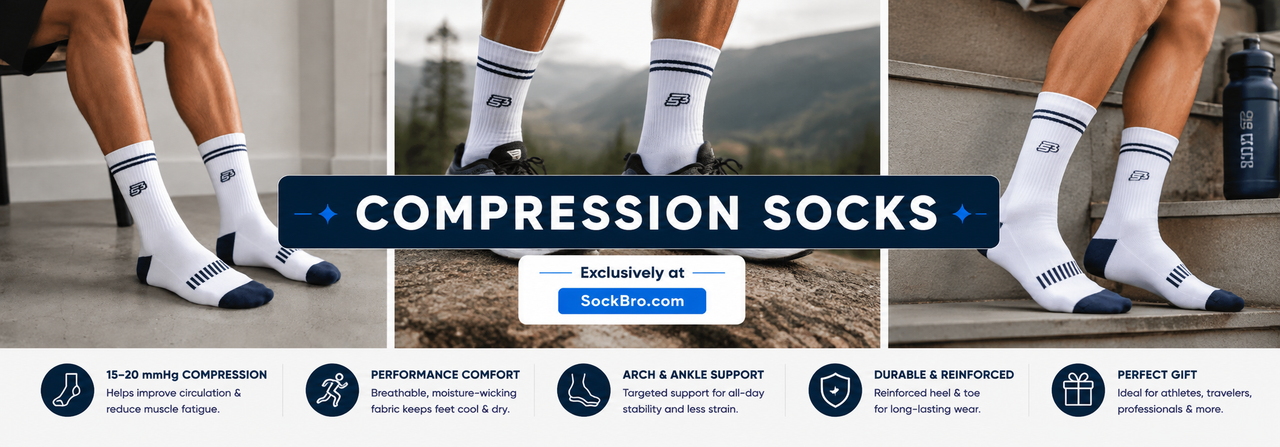 COMPRESSION SOCKS

Exclusively at

SockBro.com

15-20 mmHg COMPRESSION
Helps improve circulation & reduce muscle fatigue.

PERFORMANCE COMFORT
Breathable, moisture-wicking fabric keeps feet cool & dry.

ARCH & ANKLE SUPPORT
Targeted support for all-day stability and less strain.

DURABLE & REINFORCED
Reinforced heel & toe for long-lasting wear.

PERFECT GIFT
Ideal for athletes, travelers, professionals & more.